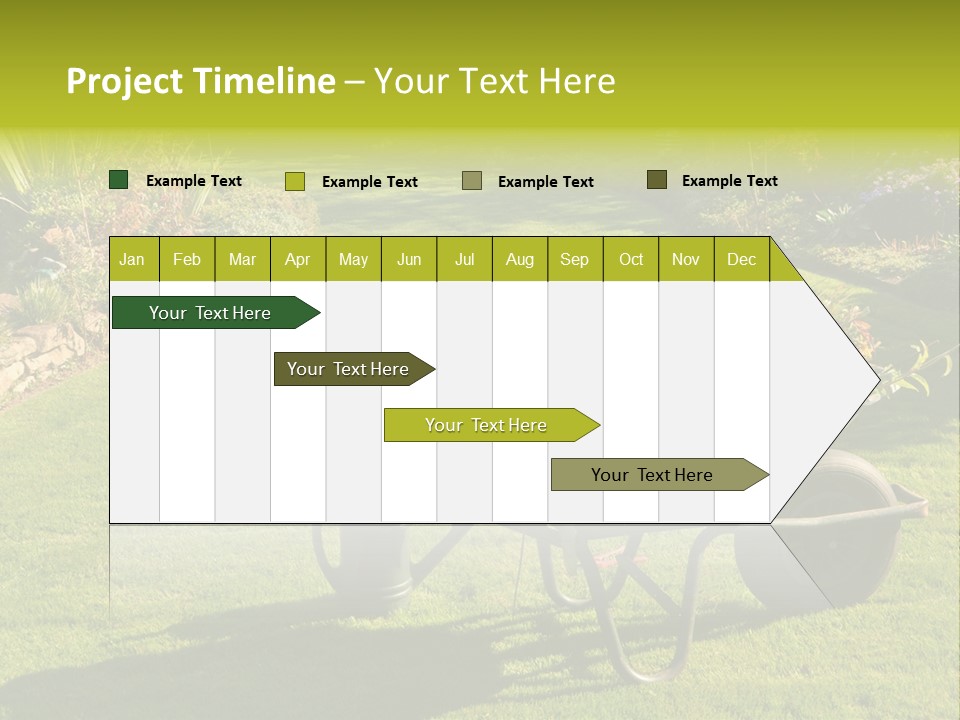 Project Timeline – Your Text Here

Example Text
Example Text
Example Text
Example Text

| Jan | Feb | Mar | Apr | May | Jun | Jul | Aug | Sep | Oct | Nov | Dec |
|---|---|---|---|---|---|---|---|---|---|---|---|

Your Text Here

Your Text Here

Your Text Here

Your Text Here